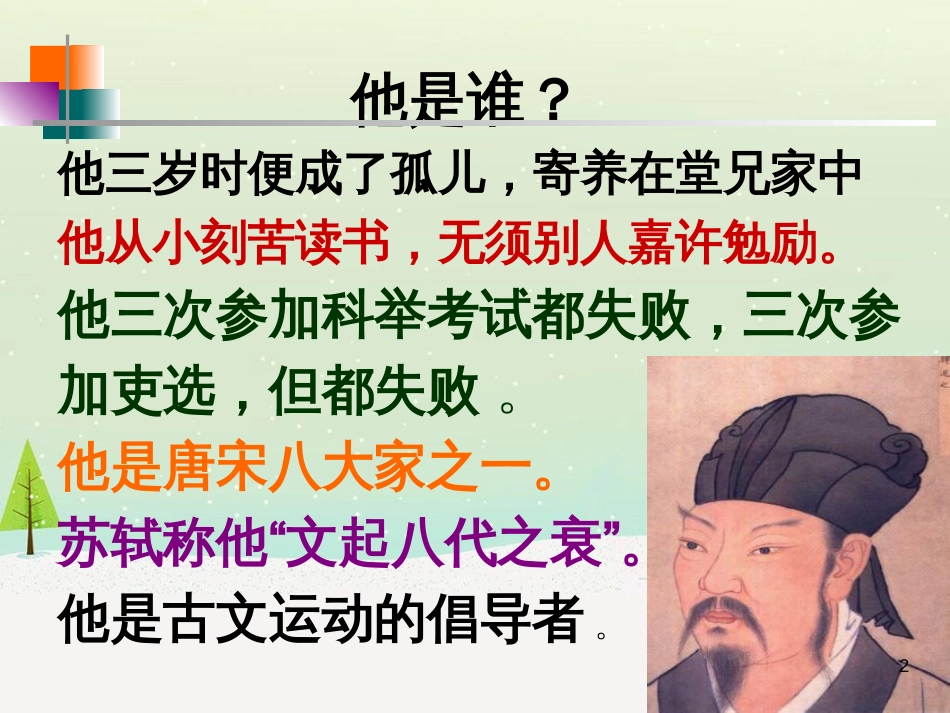 他是谁？

他三岁时便成了孤儿，寄养在堂兄家中

他从小刻苦读书，无须别人嘉许勉励。

他三次参加科举考试都失败，三次参加吏选，但都失败 。

他是唐宋八大家之一。

苏轼称他“文起八代之衰”。

他是古文运动的倡导者 。

2